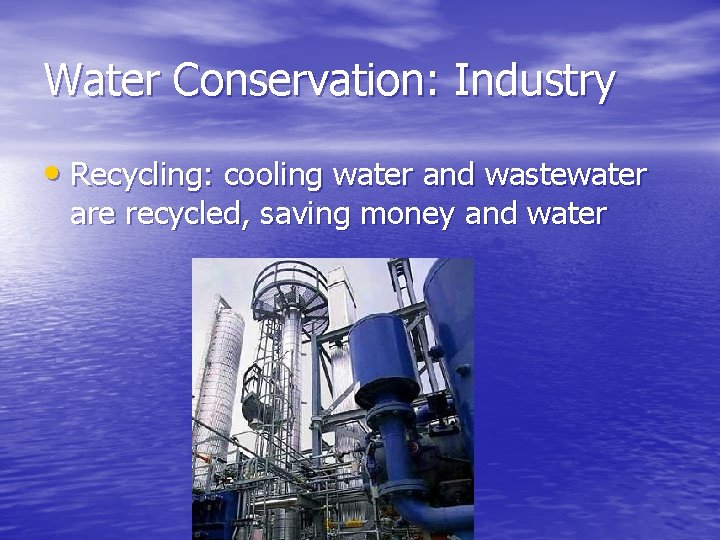 Water Conservation: Industry

• Recycling: cooling water and wastewater are recycled, saving money and water